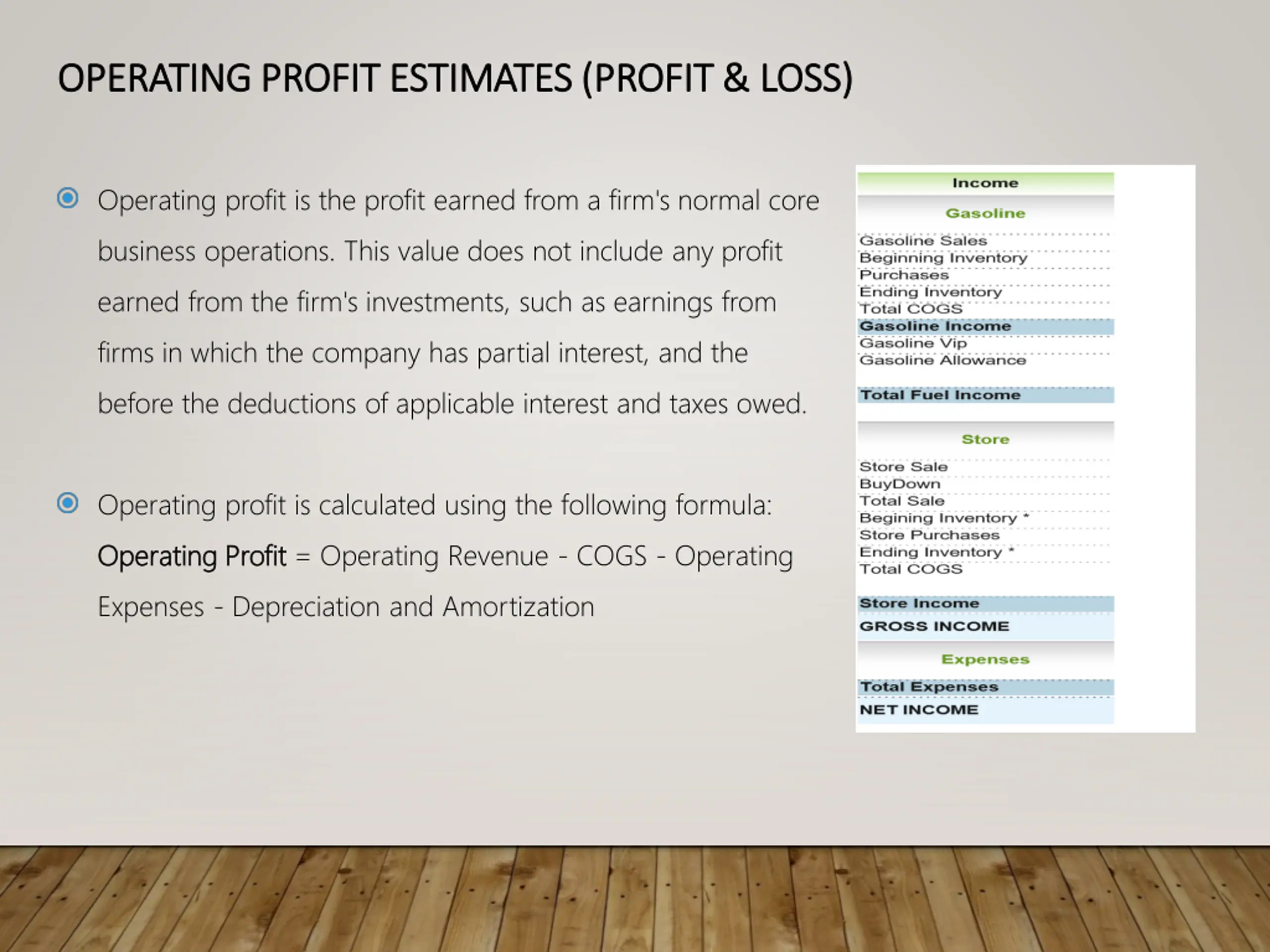 OPERATING PROFIT ESTIMATES (PROFIT & LOSS)

Operating profit is the profit earned from a firm's normal core business operations. This value does not include any profit earned from the firm's investments, such as earnings from firms in which the company has partial interest, and the before the deductions of applicable interest and taxes owed.

Operating profit is calculated using the following formula: Operating Profit = Operating Revenue - COGS - Operating Expenses - Depreciation and Amortization

Income
Gasoline
Gasoline Sales
Beginning Inventory
Purchases
Ending Inventory
Total COGS
Gasoline Income
Gasoline Vip
Gasoline Allowance
Total Fuel Income
Store
Store Sale
BuyDown
Total Sale
Begining Inventory *
Store Purchases
Ending Inventory *
Total COGS
Store Income
GROSS INCOME
Expenses
Total Expenses
NET INCOME